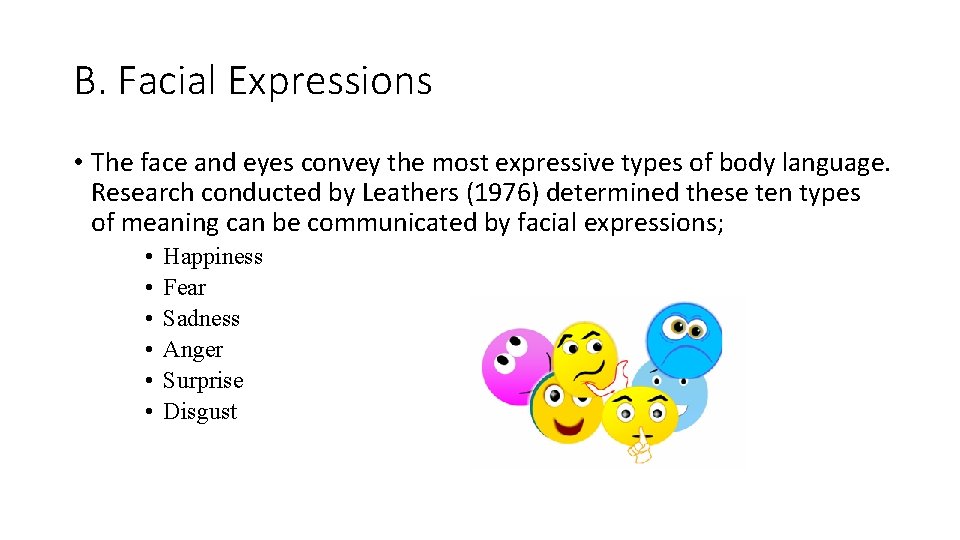 B. Facial Expressions

• The face and eyes convey the most expressive types of body language. Research conducted by Leathers (1976) determined these ten types of meaning can be communicated by facial expressions;

• Happiness
• Fear
• Sadness
• Anger
• Surprise
• Disgust